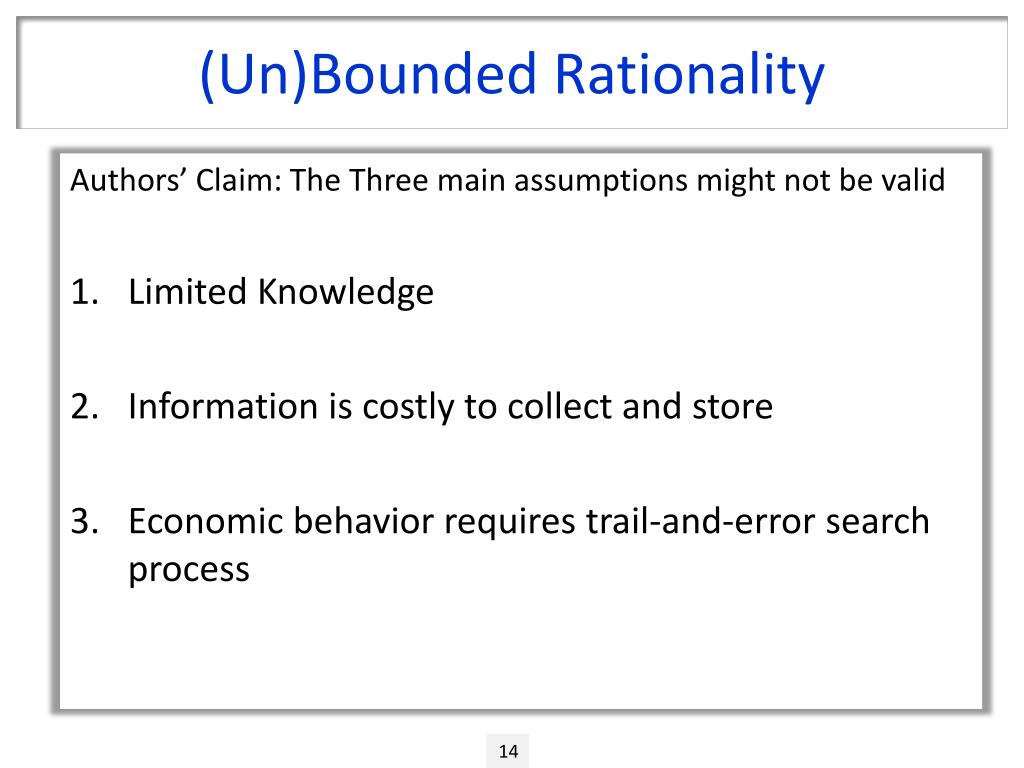 (Un)Bounded Rationality

Authors’ Claim: The Three main assumptions might not be valid

1. Limited Knowledge

2. Information is costly to collect and store

3. Economic behavior requires trail-and-error search process

14